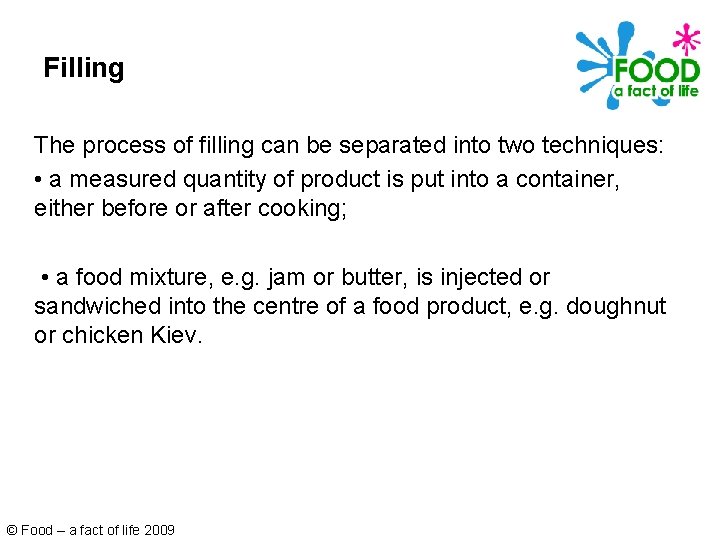 Filling

FOOD
a fact of life

The process of filling can be separated into two techniques:
• a measured quantity of product is put into a container, either before or after cooking;

• a food mixture, e.g. jam or butter, is injected or sandwiched into the centre of a food product, e.g. doughnut or chicken Kiev.

© Food – a fact of life 2009